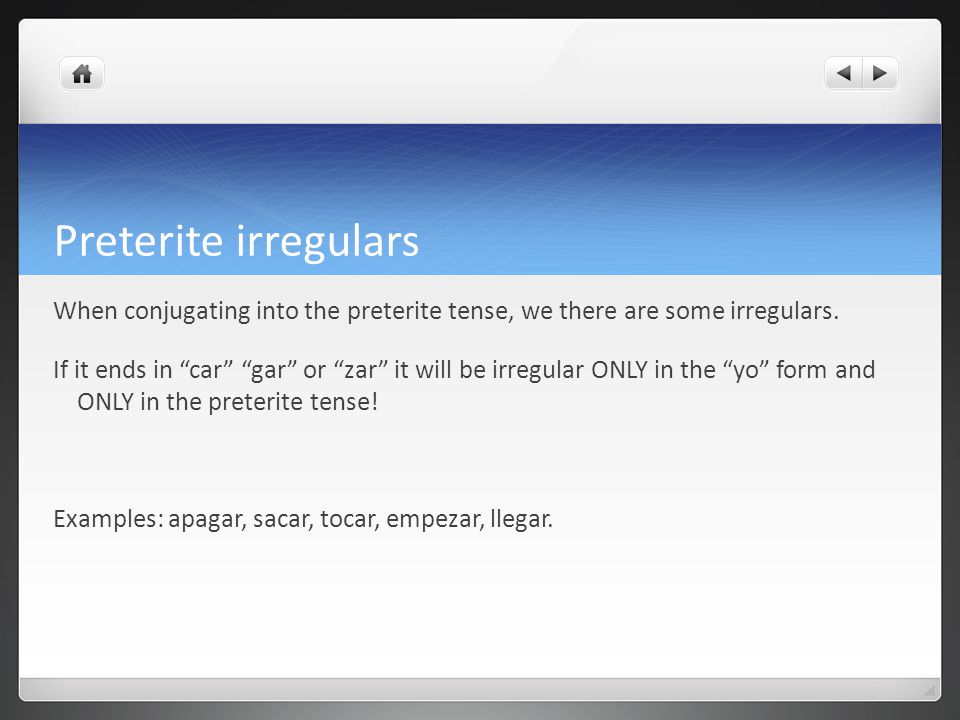 Preterite irregulars

When conjugating into the preterite tense, we there are some irregulars.

If it ends in “car” “gar” or “zar” it will be irregular ONLY in the “yo” form and ONLY in the preterite tense!

Examples: apagar, sacar, tocar, empezar, llegar.